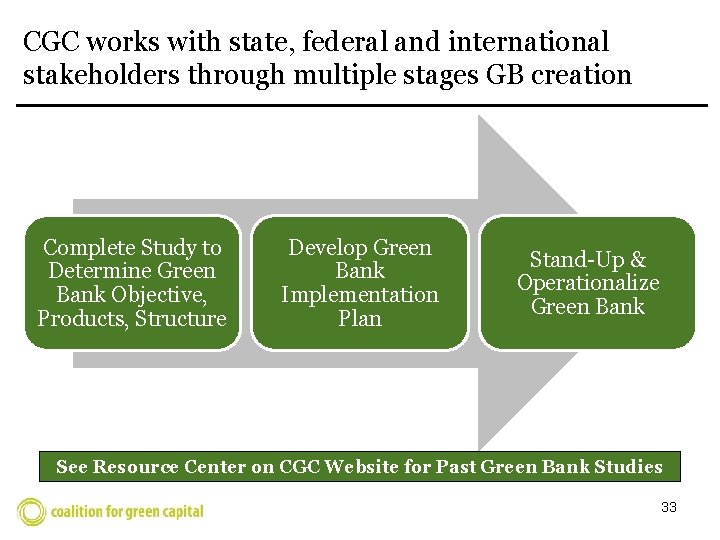 CGC works with state, federal and international stakeholders through multiple stages GB creation

Complete Study to Determine Green Bank Objective, Products, Structure

Develop Green Bank Implementation Plan

Stand-Up & Operationalize Green Bank

See Resource Center on CGC Website for Past Green Bank Studies

coalition for green capital

33